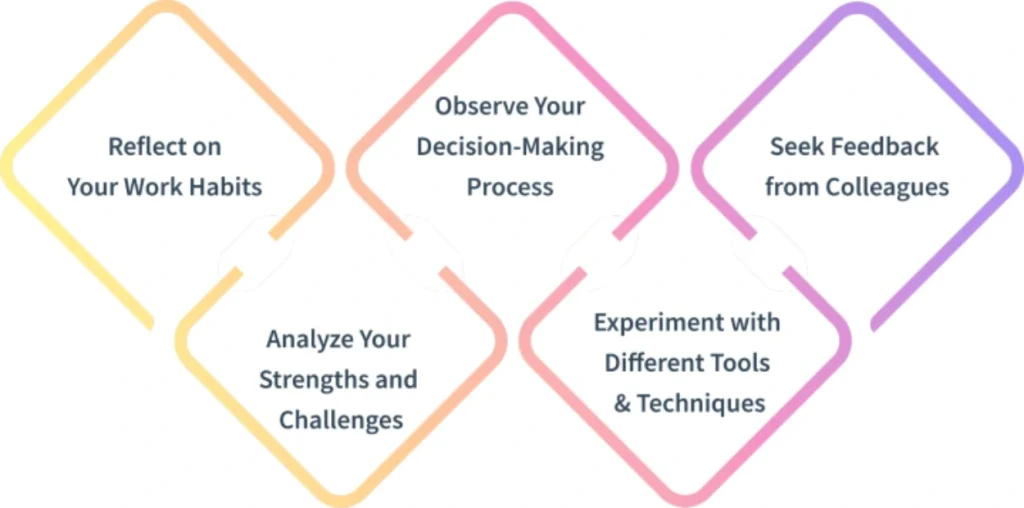 Reflect on Your Work Habits

Analyze Your Strengths and Challenges

Observe Your Decision-Making Process

Experiment with Different Tools & Techniques

Seek Feedback from Colleagues